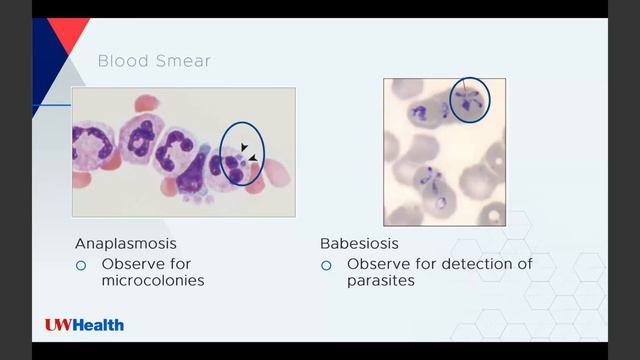 Blood Smear

Anaplasmosis
○ Observe for microcolonies

Babesiosis
○ Observe for detection of parasites

UWHealth